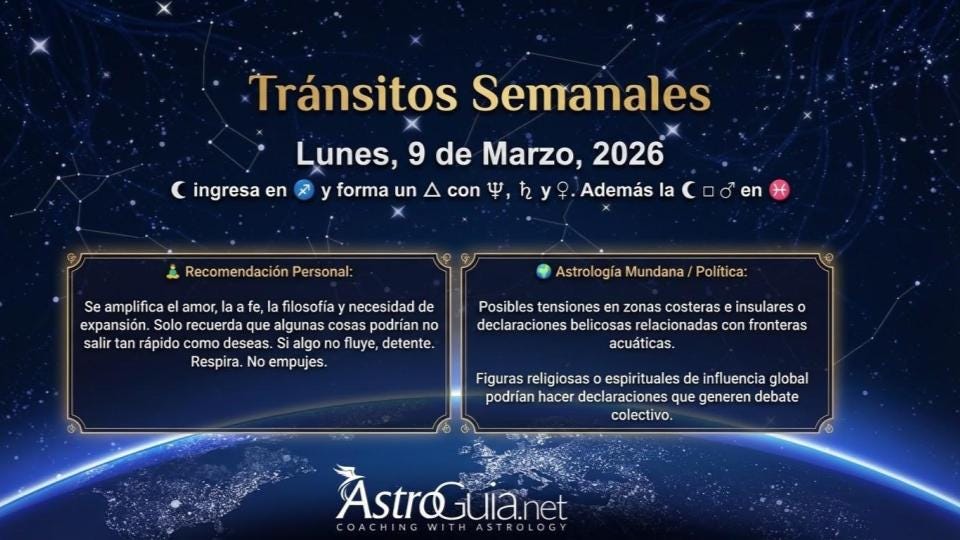 Tránsitos Semanales

Lunes, 9 de Marzo, 2026

☾ ingresa en ♐ y forma un △ con ♆, ♄ y ♀. Además la ☾ □ ♂ en ♓

🧘 Recomendación Personal:

Se amplifica el amor, la a fe, la filosofía y necesidad de expansión. Solo recuerda que algunas cosas podrían no salir tan rápido como deseas. Si algo no fluye, detente. Respira. No empujes.

🌍 Astrología Mundana / Política:

Posibles tensiones en zonas costeras e insulares o declaraciones belicosas relacionadas con fronteras acuáticas.

Figuras religiosas o espirituales de influencia global podrían hacer declaraciones que generen debate colectivo.

AstroGuia.net
COACHING WITH ASTROLOGY